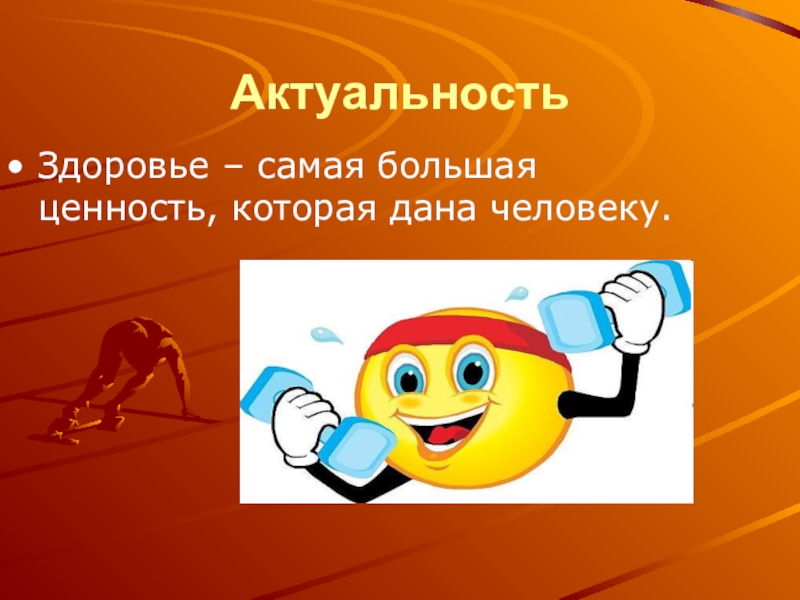 Актуальность

• Здоровье – самая большая ценность, которая дана человеку.